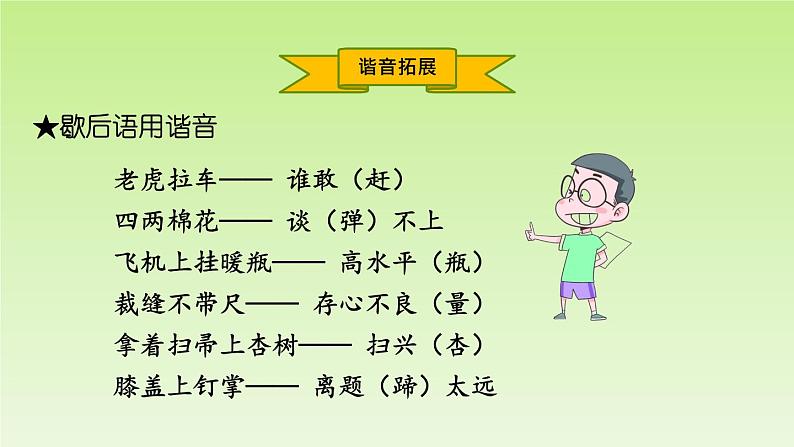 谐音拓展

★歇后语用谐音

老虎拉车—— 谁敢（赶）
四两棉花—— 谈（弹）不上
飞机上挂暖瓶—— 高水平（瓶）
裁缝不带尺—— 存心不良（量）
拿着扫帚上杏树—— 扫兴（杏）
膝盖上钉掌—— 离题（蹄）太远